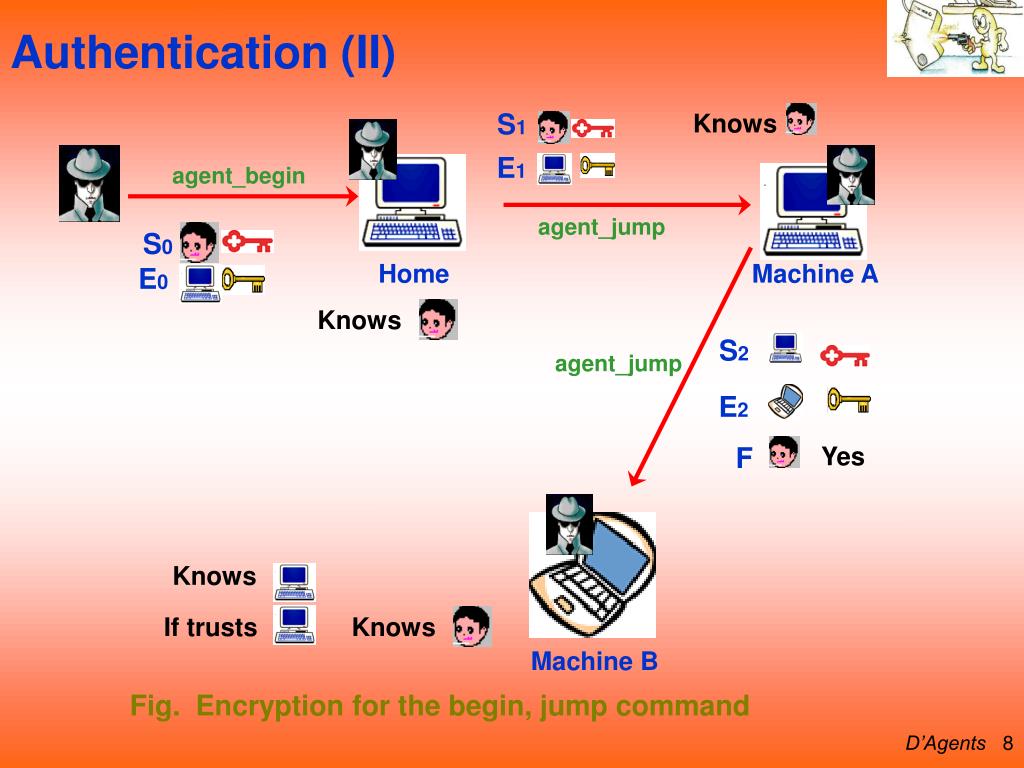 Authentication (II)

agent_begin

$S_0$

$E_0$

Home

Knows

$S_1$

$E_1$

agent_jump

Knows

Machine A

agent_jump

$S_2$

$E_2$

F Yes

Knows

If trusts

Knows

Machine B

Fig. Encryption for the begin, jump command

D'Agents 8